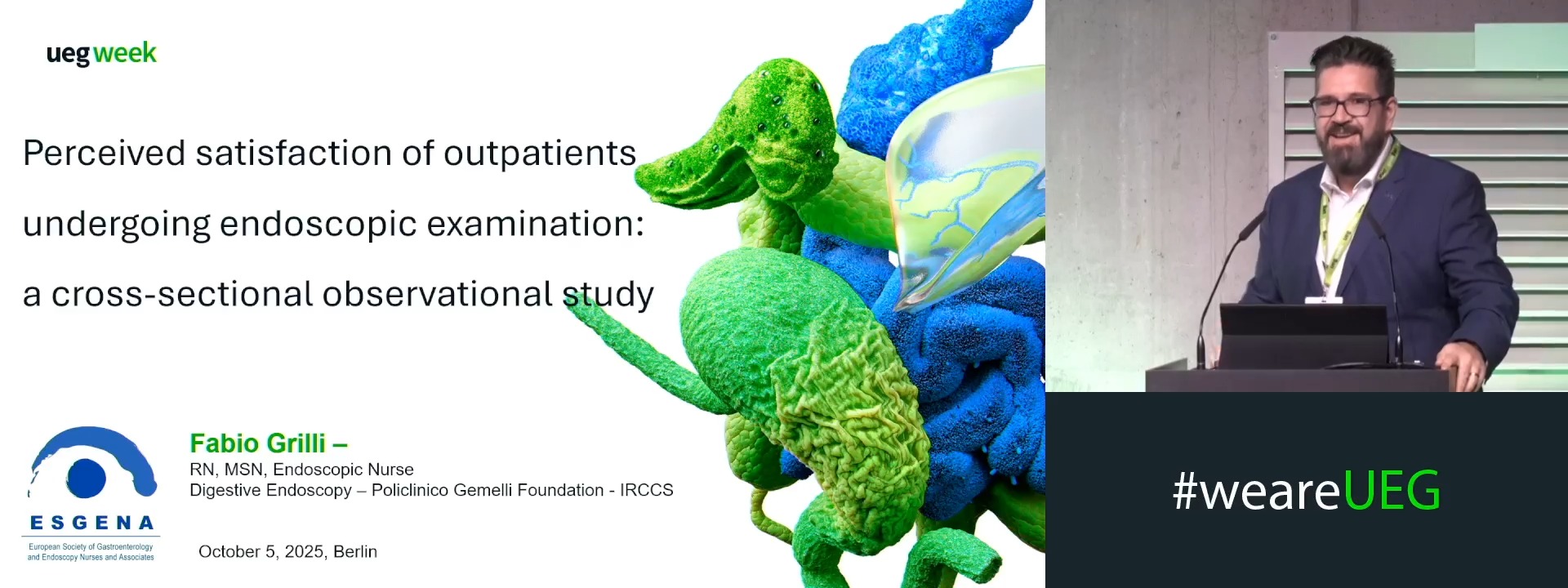 ueg week

Perceived satisfaction of outpatients undergoing endoscopic examination: a cross-sectional observational study

ESGENA
European Society of Gastroenterology and Endoscopy Nurses and Associates

Fabio Grilli –
RN, MSN, Endoscopic Nurse
Digestive Endoscopy – Policlinico Gemelli Foundation - IRCCS

October 5, 2025, Berlin

#weareUEG